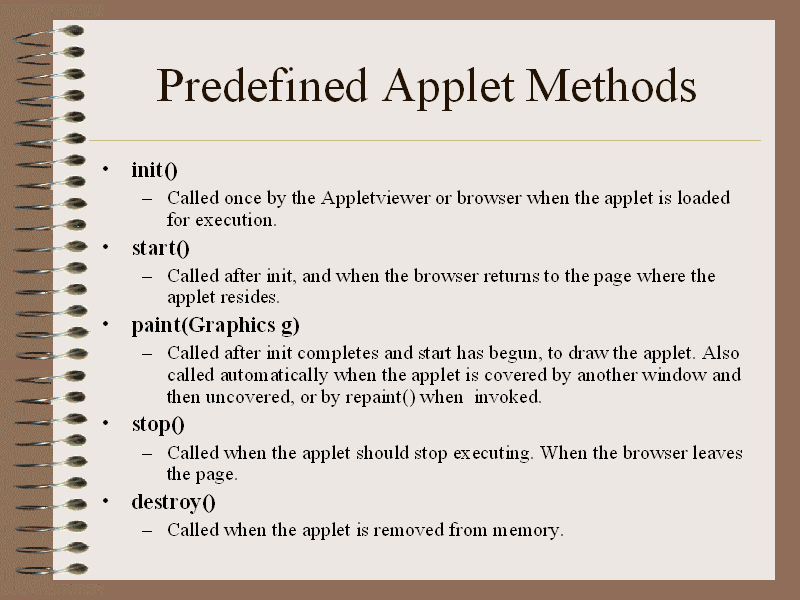 Predefined Applet Methods

• init()
– Called once by the Appletviewer or browser when the applet is loaded for execution.

• start()
– Called after init, and when the browser returns to the page where the applet resides.

• paint(Graphics g)
– Called after init completes and start has begun, to draw the applet. Also called automatically when the applet is covered by another window and then uncovered, or by repaint() when invoked.

• stop()
– Called when the applet should stop executing. When the browser leaves the page.

• destroy()
– Called when the applet is removed from memory.